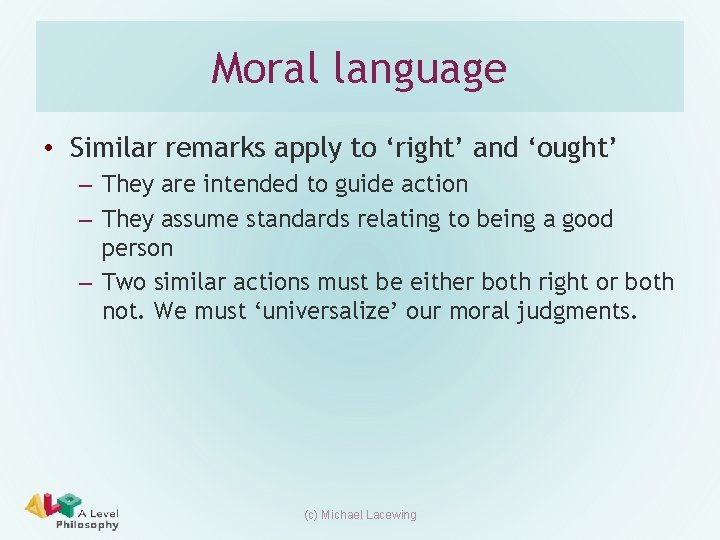 Moral language

• Similar remarks apply to ‘right’ and ‘ought’
– They are intended to guide action
– They assume standards relating to being a good person
– Two similar actions must be either both right or both not. We must ‘universalize’ our moral judgments.

ALP A Level Philosophy

(c) Michael Lacewing